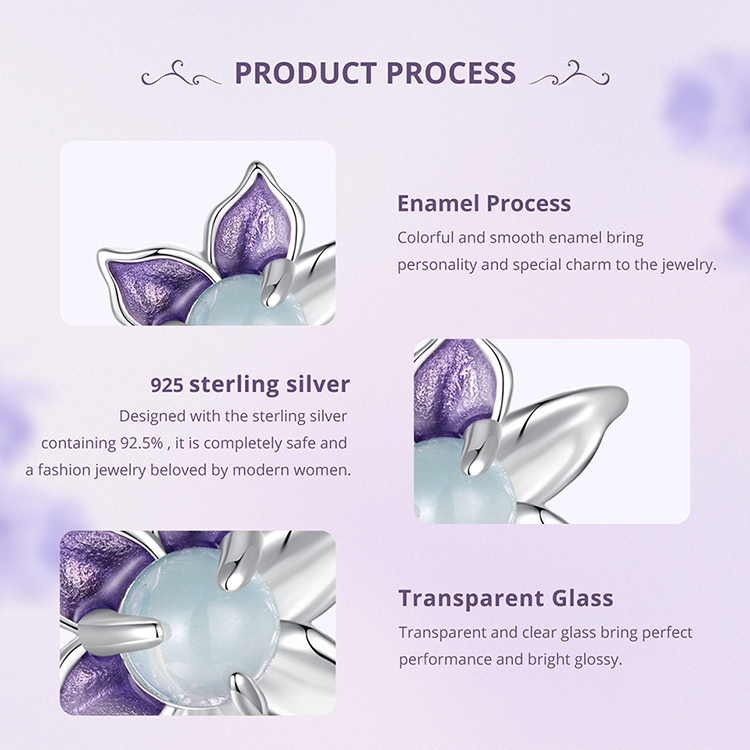 PRODUCT PROCESS

Enamel Process

Colorful and smooth enamel bring personality and special charm to the jewelry.

925 sterling silver

Designed with the sterling silver containing 92.5% , it is completely safe and a fashion jewelry beloved by modern women.

Transparent Glass

Transparent and clear glass bring perfect performance and bright glossy.